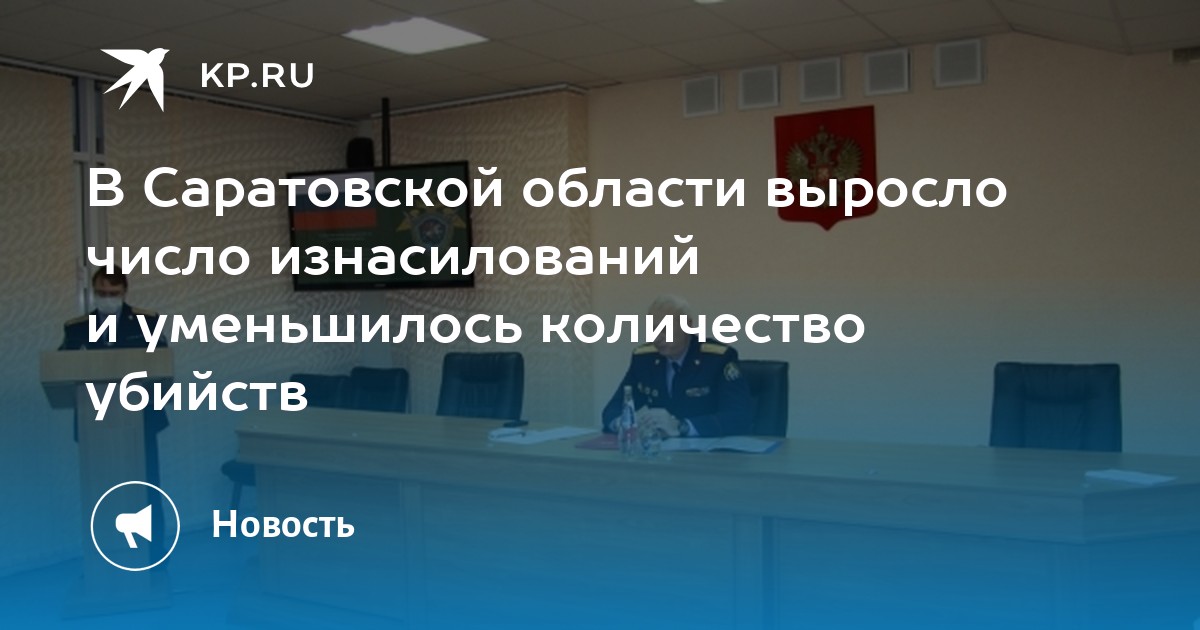 KP.RU

В Саратовской области выросло число изнасилований и уменьшилось количество убийств

Новость